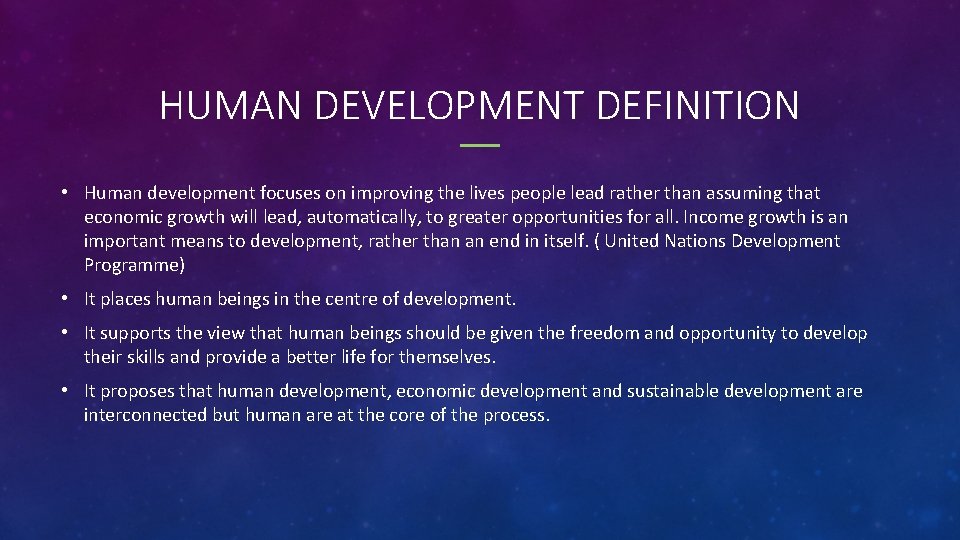 HUMAN DEVELOPMENT DEFINITION

• Human development focuses on improving the lives people lead rather than assuming that economic growth will lead, automatically, to greater opportunities for all. Income growth is an important means to development, rather than an end in itself. ( United Nations Development Programme)

• It places human beings in the centre of development.

• It supports the view that human beings should be given the freedom and opportunity to develop their skills and provide a better life for themselves.

• It proposes that human development, economic development and sustainable development are interconnected but human are at the core of the process.